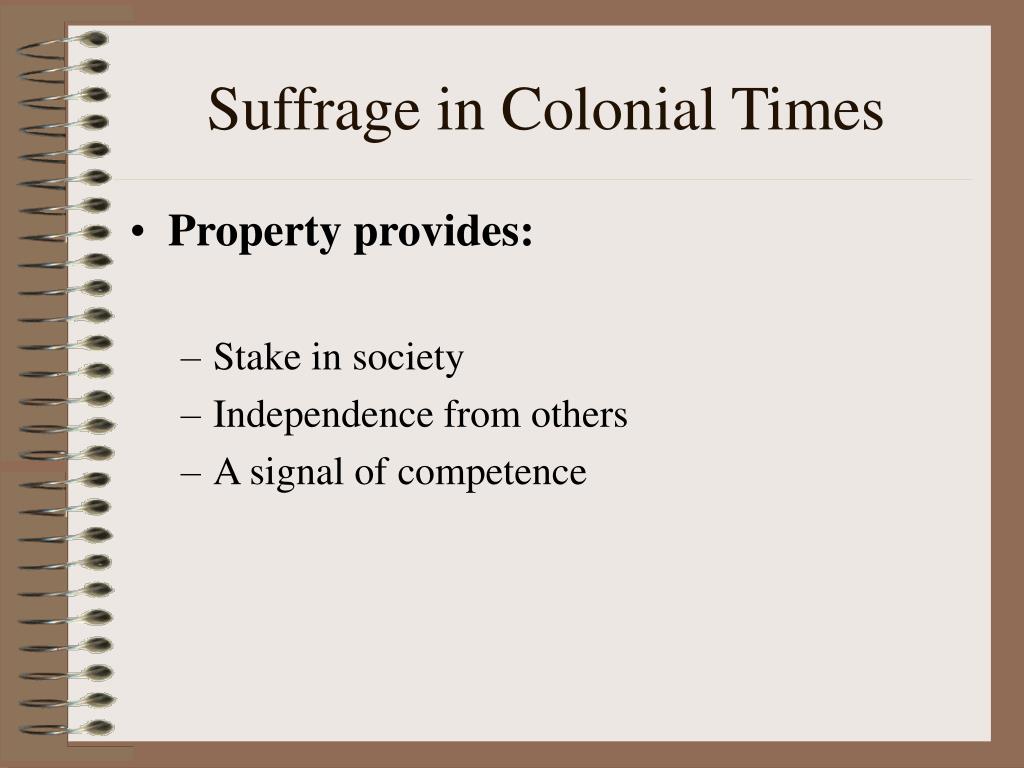 Suffrage in Colonial Times

• Property provides:

– Stake in society
– Independence from others
– A signal of competence